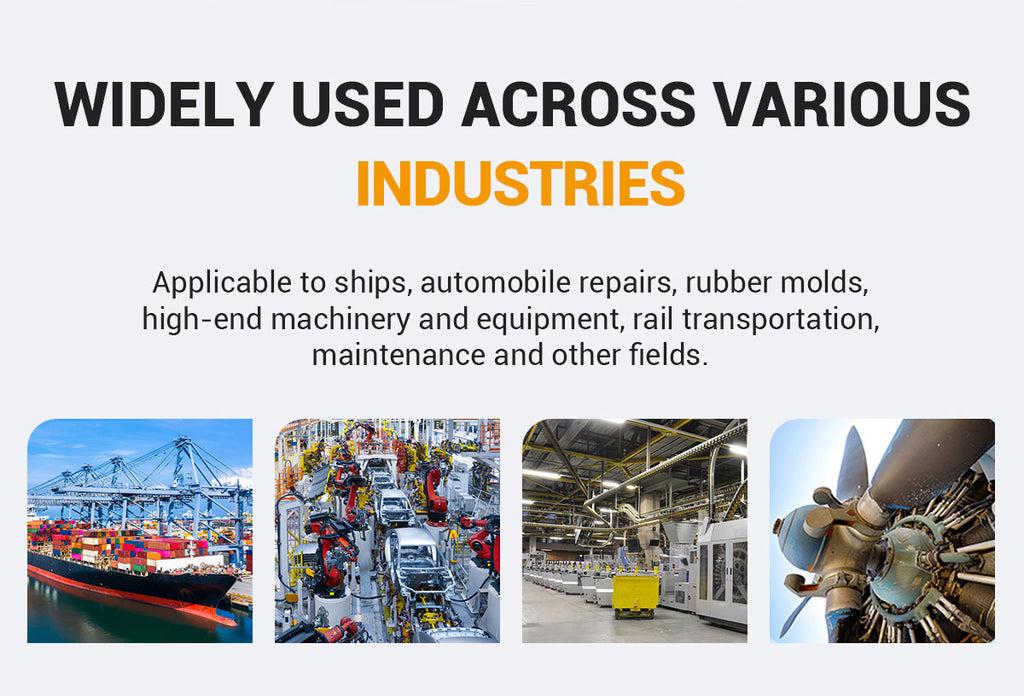 WIDELY USED ACROSS VARIOUS INDUSTRIES

Applicable to ships, automobile repairs, rubber molds, high-end machinery and equipment, rail transportation, maintenance and other fields.